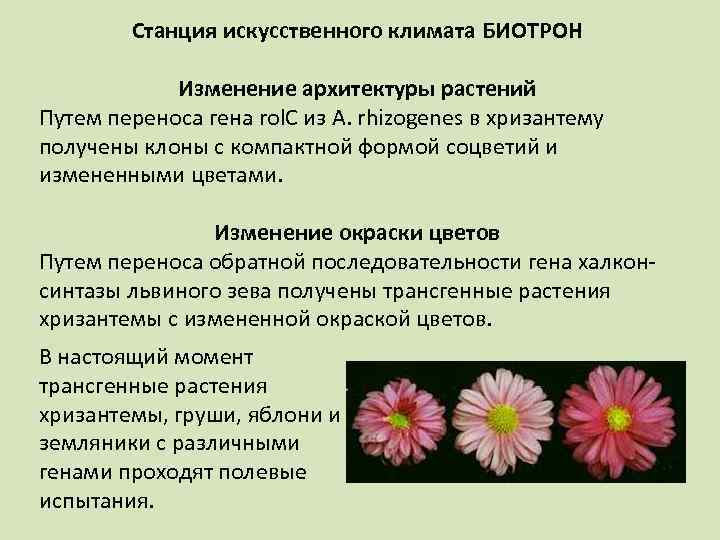 Станция искусственного климата БИОТРОН

Изменение архитектуры растений
Путем переноса гена rolC из A. rhizogenes в хризантему получены клоны с компактной формой соцветий и измененными цветами.

Изменение окраски цветов
Путем переноса обратной последовательности гена халкон-синтазы львиного зева получены трансгенные растения хризантемы с измененной окраской цветов.

В настоящий момент трансгенные растения хризантемы, груши, яблони и земляники с различными генами проходят полевые испытания.